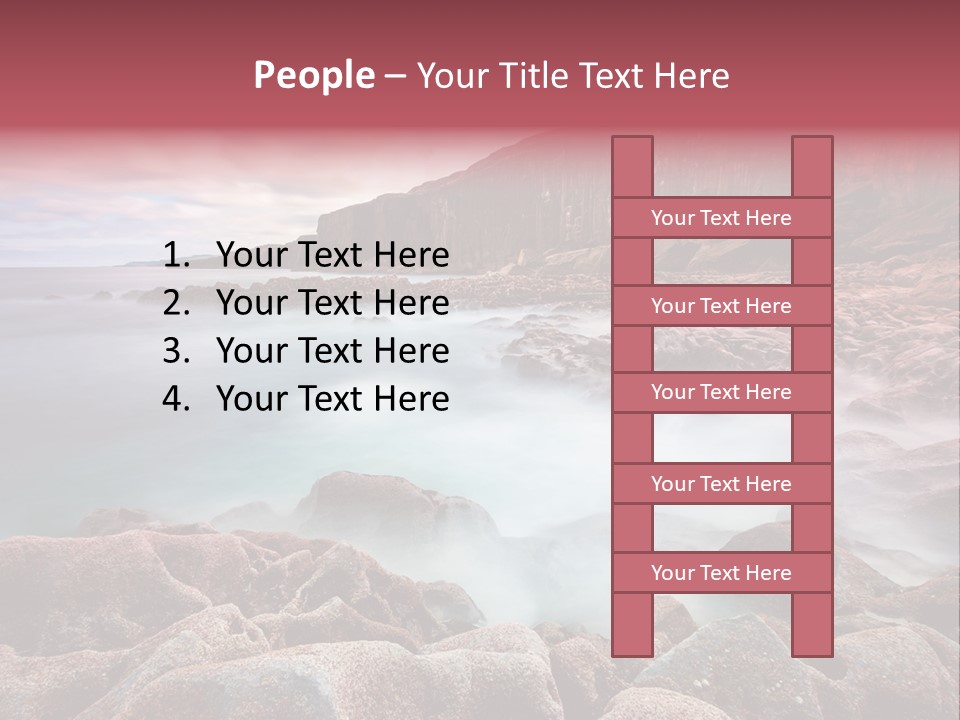 People – Your Title Text Here

1. Your Text Here
2. Your Text Here
3. Your Text Here
4. Your Text Here

Your Text Here

Your Text Here

Your Text Here

Your Text Here

Your Text Here